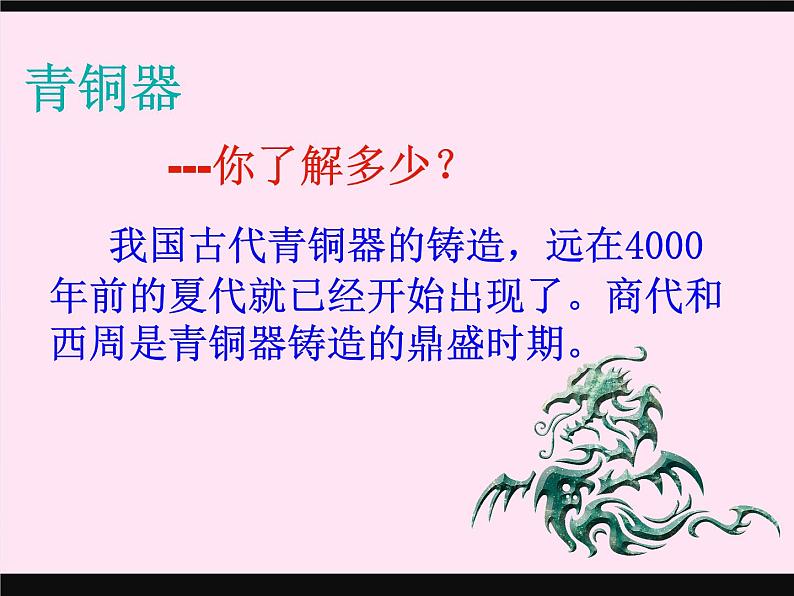 青铜器

---你了解多少？

我国古代青铜器的铸造，远在4000年前的夏代就已经开始出现了。商代和西周是青铜器铸造的鼎盛时期。